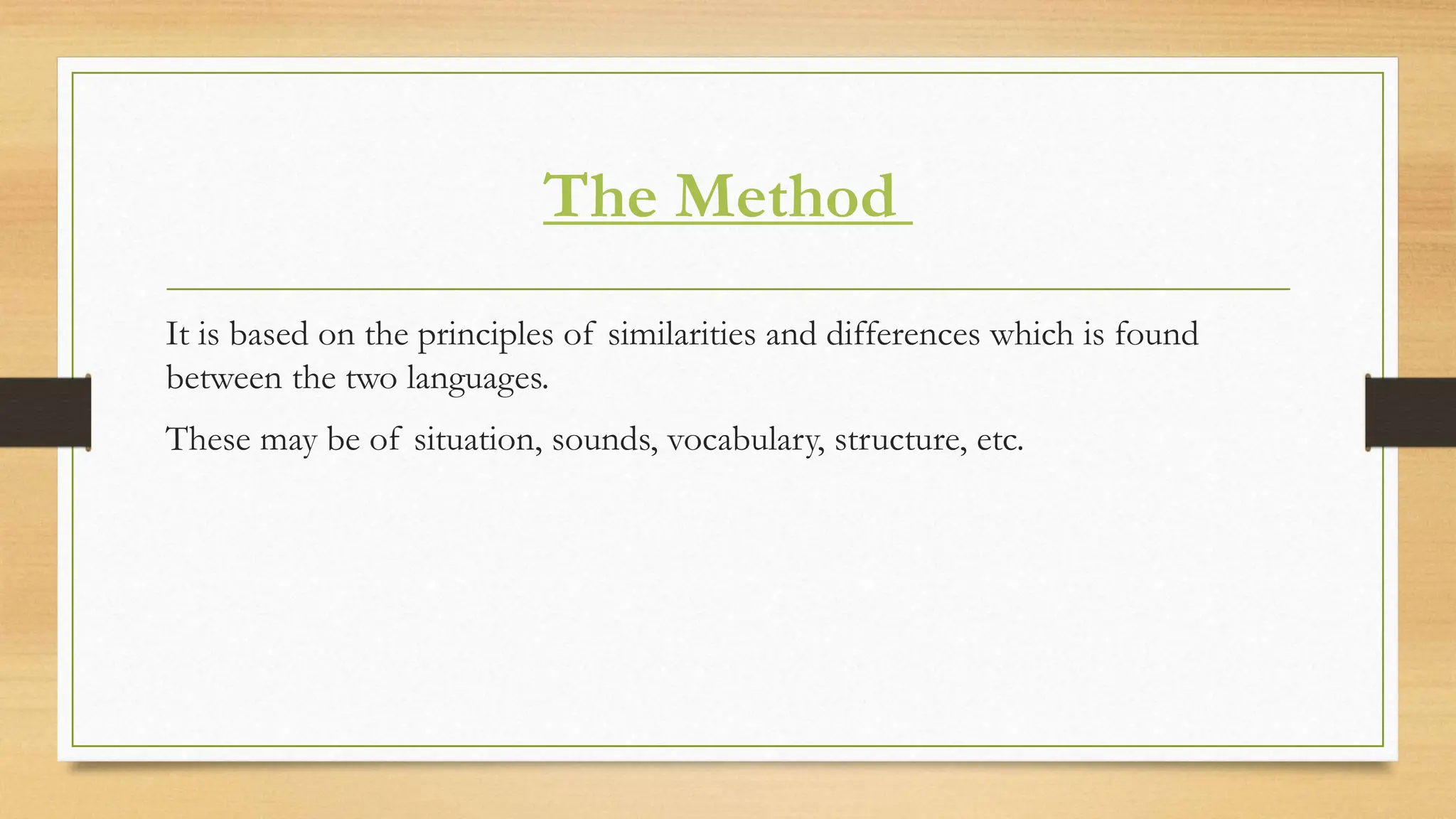 The Method

It is based on the principles of similarities and differences which is found between the two languages.

These may be of situation, sounds, vocabulary, structure, etc.